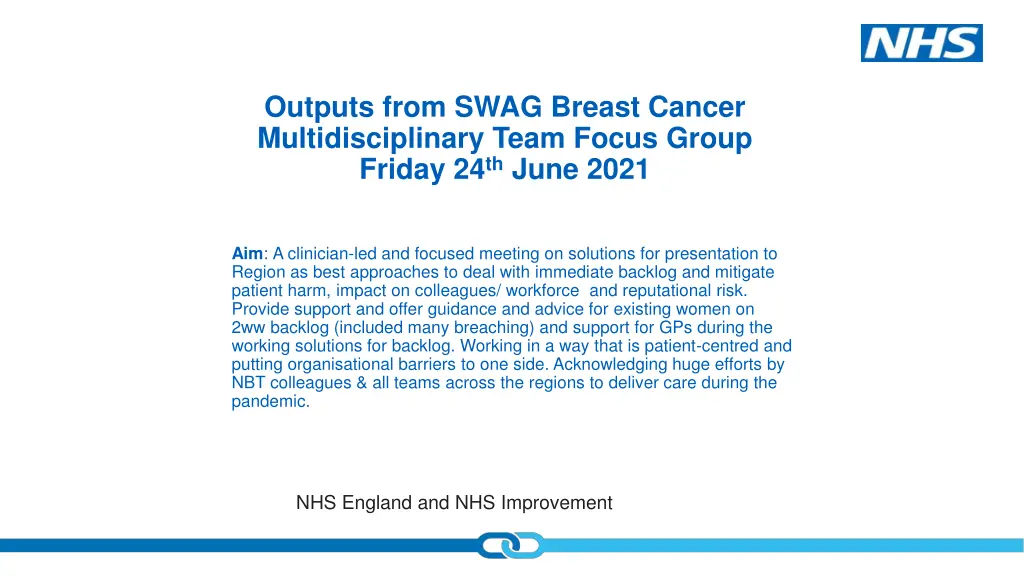 NHS

Outputs from SWAG Breast Cancer Multidisciplinary Team Focus Group Friday 24$^{th}$ June 2021

Aim: A clinician-led and focused meeting on solutions for presentation to Region as best approaches to deal with immediate backlog and mitigate patient harm, impact on colleagues/ workforce and reputational risk. Provide support and offer guidance and advice for existing women on 2ww backlog (included many breaching) and support for GPs during the working solutions for backlog. Working in a way that is patient-centred and putting organisational barriers to one side. Acknowledging huge efforts by NBT colleagues & all teams across the regions to deliver care during the pandemic.

NHS England and NHS Improvement